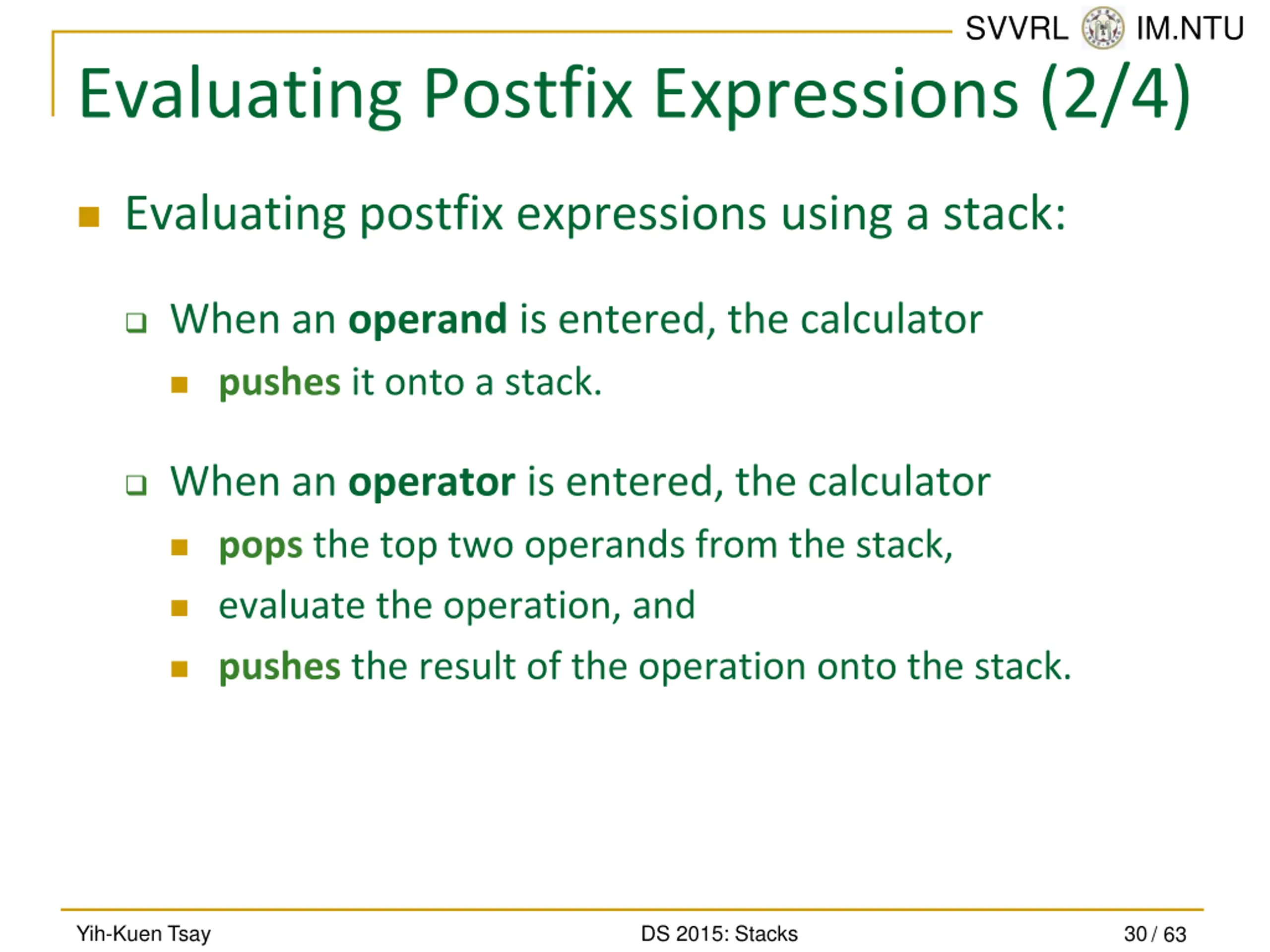 SVVRL IM.NTU

Evaluating Postfix Expressions (2/4)

Evaluating postfix expressions using a stack:

When an operand is entered, the calculator

pushes it onto a stack.

When an operator is entered, the calculator

pops the top two operands from the stack,

evaluate the operation, and

pushes the result of the operation onto the stack.

Yih-Kuen Tsay DS 2015: Stacks 30 / 63